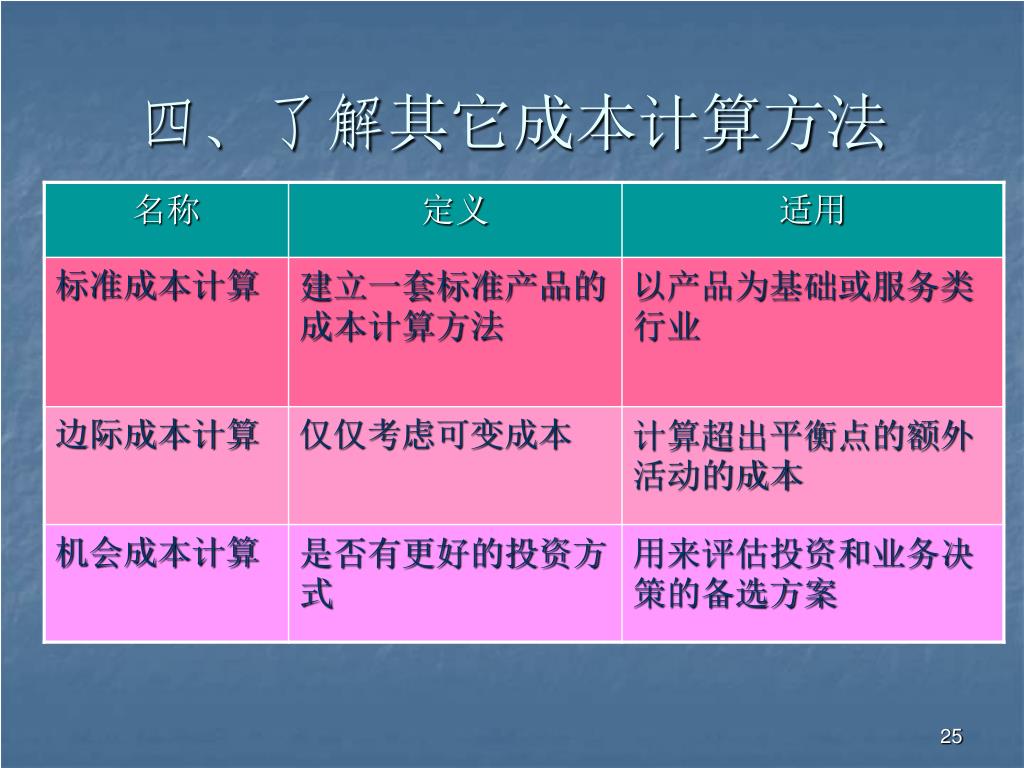 四、了解其它成本计算方法

| 名称 | 定义 | 适用 |
|---|---|---|
| 标准成本计算 | 建立一套标准产品的成本计算方法 | 以产品为基础或服务类行业 |
| 边际成本计算 | 仅仅考虑可变成本 | 计算超出平衡点的额外活动的成本 |
| 机会成本计算 | 是否有更好的投资方式 | 用来评估投资和业务决策的备选方案 |

25